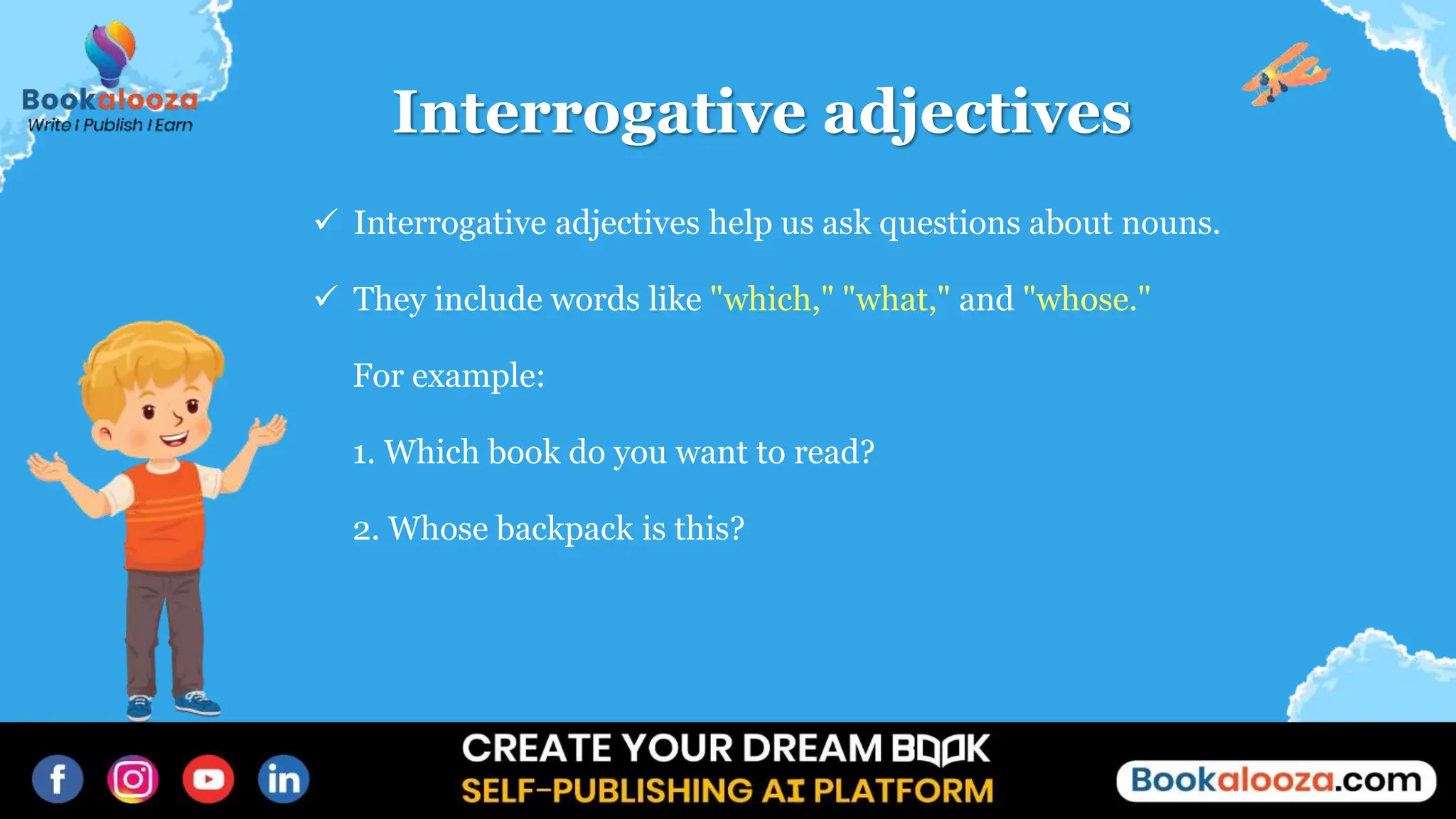 Bookalooza
Write I Publish I Earn

Interrogative adjectives

✓ Interrogative adjectives help us ask questions about nouns.

✓ They include words like "which," "what," and "whose."

For example:

1. Which book do you want to read?

2. Whose backpack is this?

CREATE YOUR DREAM BOOK
SELF-PUBLISHING AI PLATFORM

Bookalooza.com